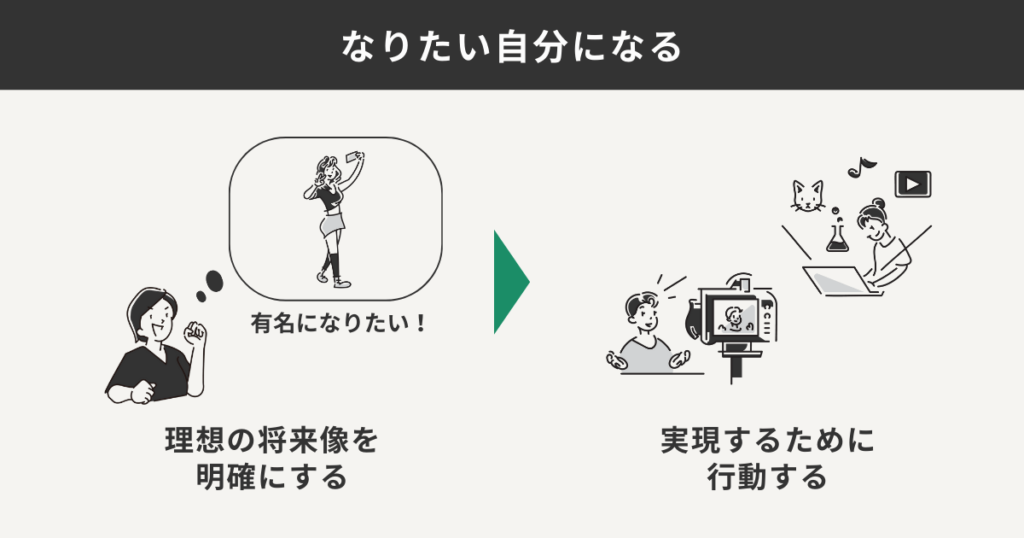 なりたい自分になる

有名になりたい！

理想の将来像を明確にする

実現するために行動する